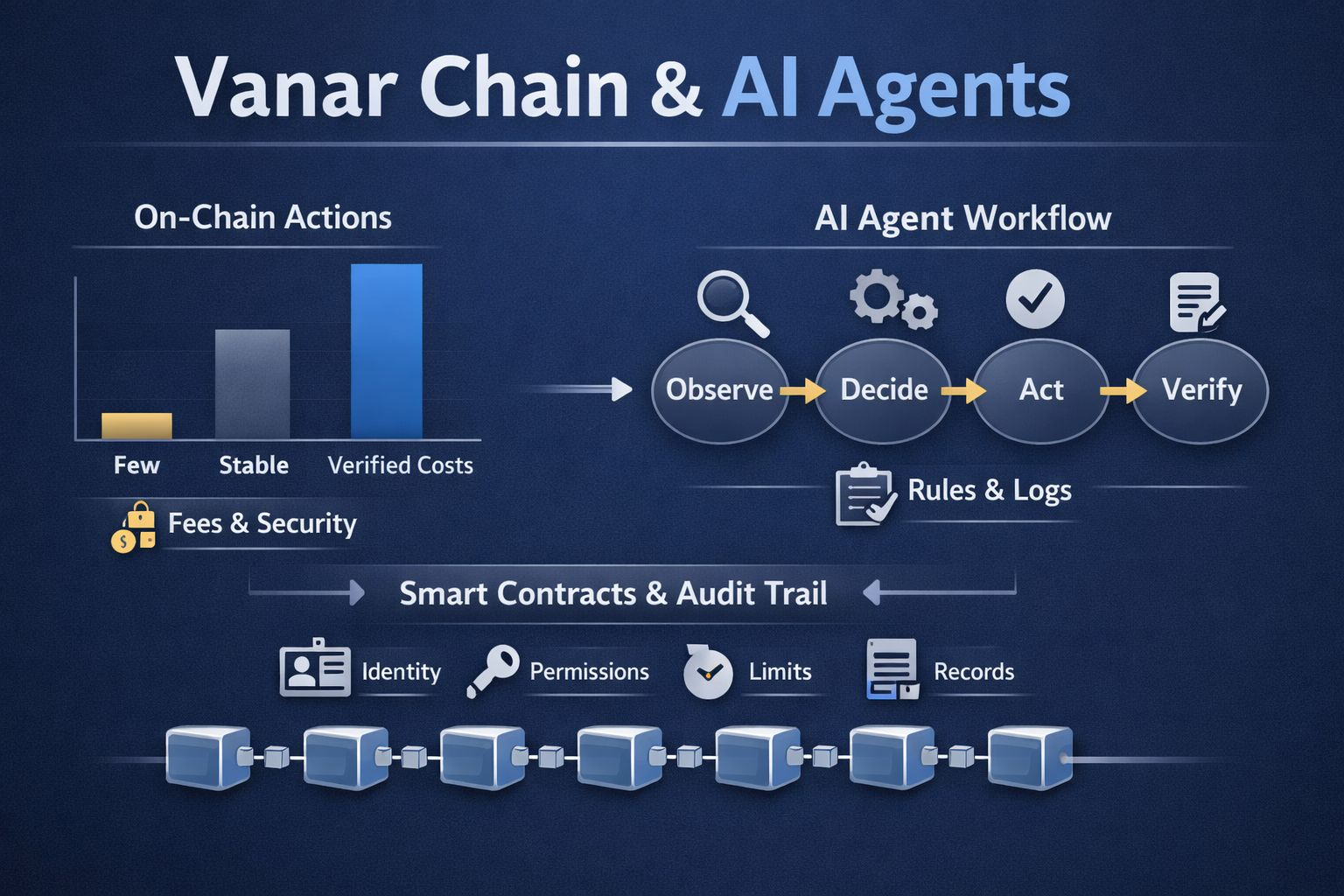 Vanar Chain & AI Agents

On-Chain Actions

Few
Stable
Verified Costs

Fees & Security

AI Agent Workflow

Observe
Decide
Act
Verify

Rules & Logs

Smart Contracts & Audit Trail

Identity
Permissions
Limits
Records